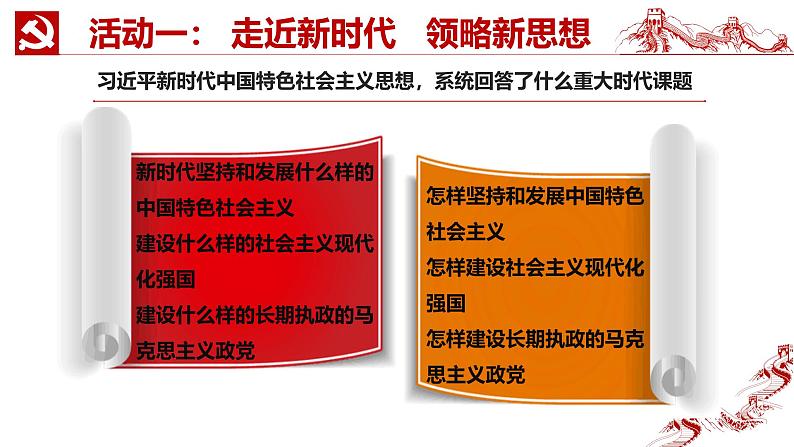 活动一：  走近新时代  领略新思想

习近平新时代中国特色社会主义思想，系统回答了什么重大时代课题

新时代坚持和发展什么样的中国特色社会主义
建设什么样的社会主义现代化强国
建设什么样的长期执政的马克思主义政党

怎样坚持和发展中国特色社会主义
怎样建设社会主义现代化强国
怎样建设长期执政的马克思主义政党